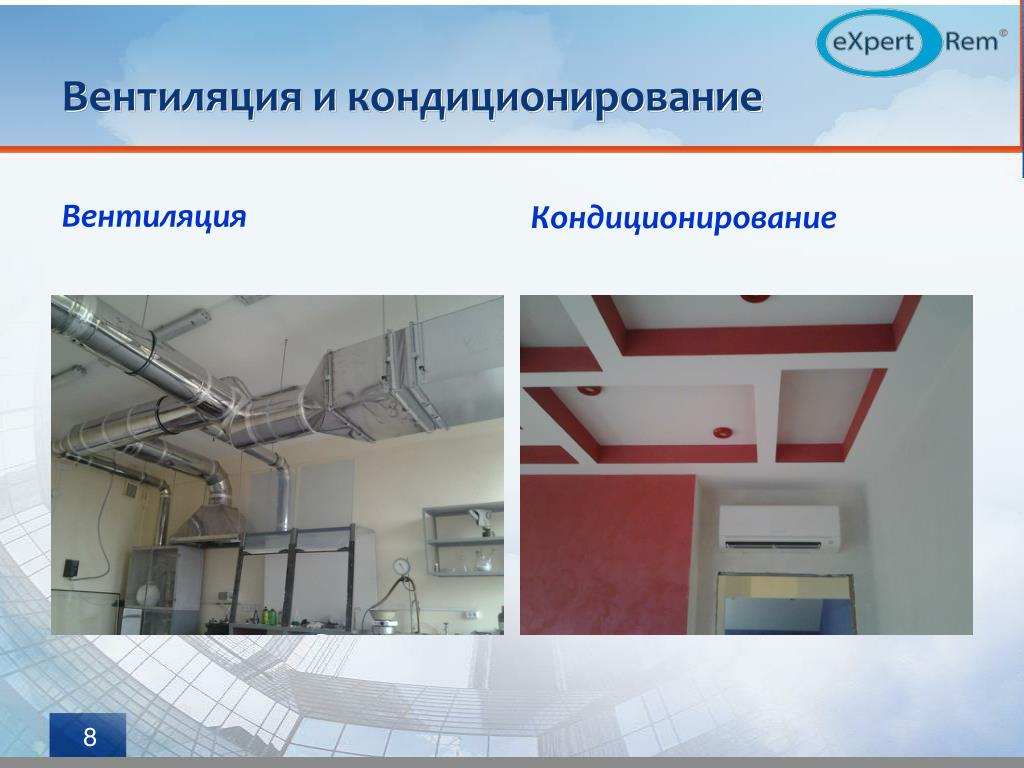 eXpert Rem®

Вентиляция и кондиционирование

Вентиляция

Кондиционирование

8